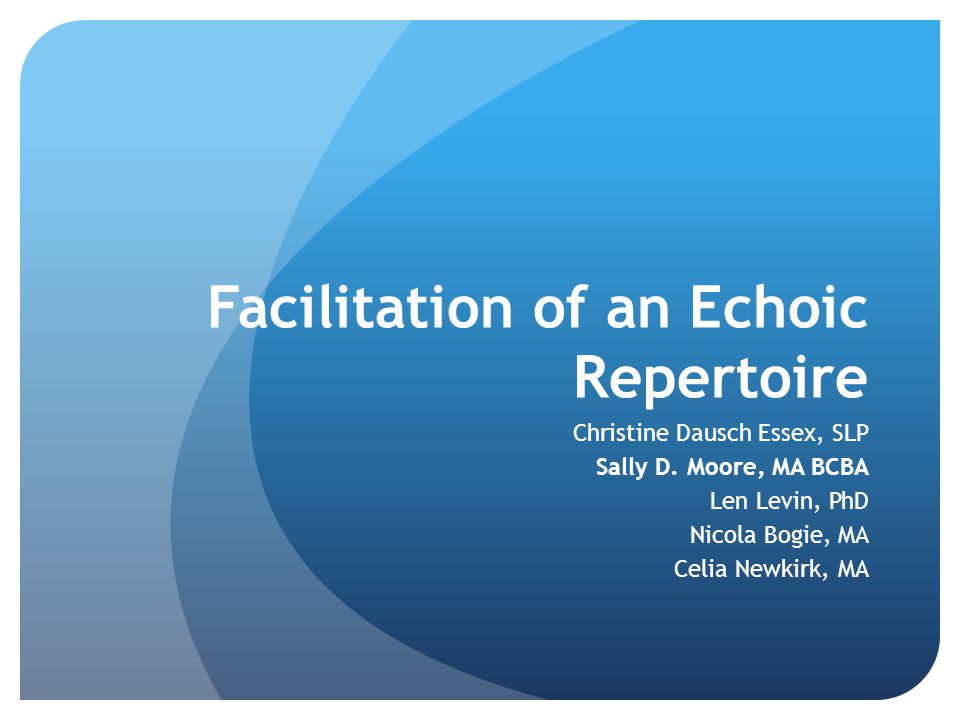 Facilitation of an Echoic Repertoire

Christine Dausch Essex, SLP
Sally D. Moore, MA BCBA
Len Levin, PhD
Nicola Bogie, MA
Celia Newkirk, MA